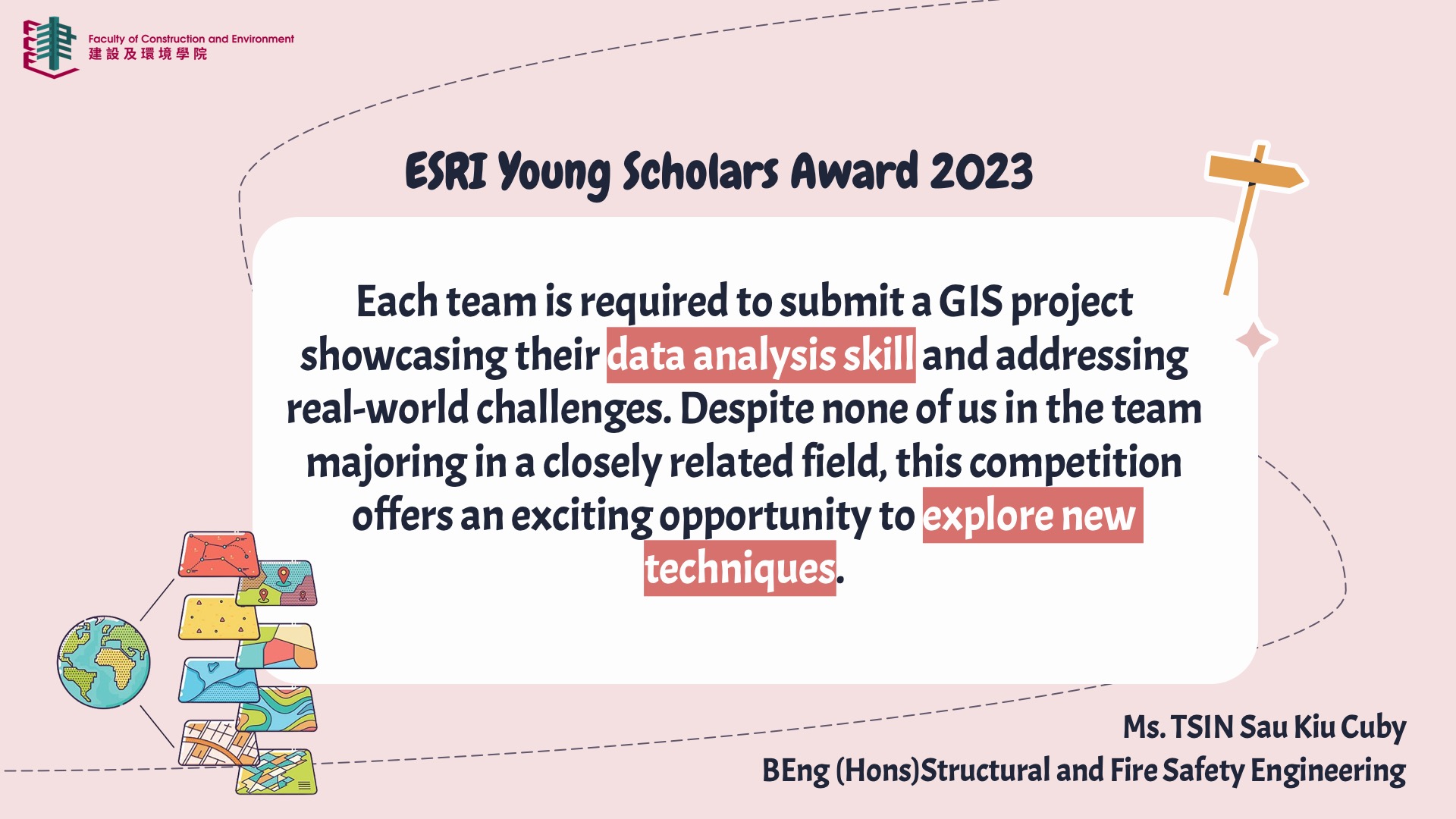 Faculty of Construction and Environment
建設及環境學院

ESRI Young Scholars Award 2023

Each team is required to submit a GIS project showcasing their data analysis skill and addressing real-world challenges. Despite none of us in the team majoring in a closely related field, this competition offers an exciting opportunity to explore new techniques.

Ms. TSIN Sau Kiu Cuby
BEng (Hons)Structural and Fire Safety Engineering